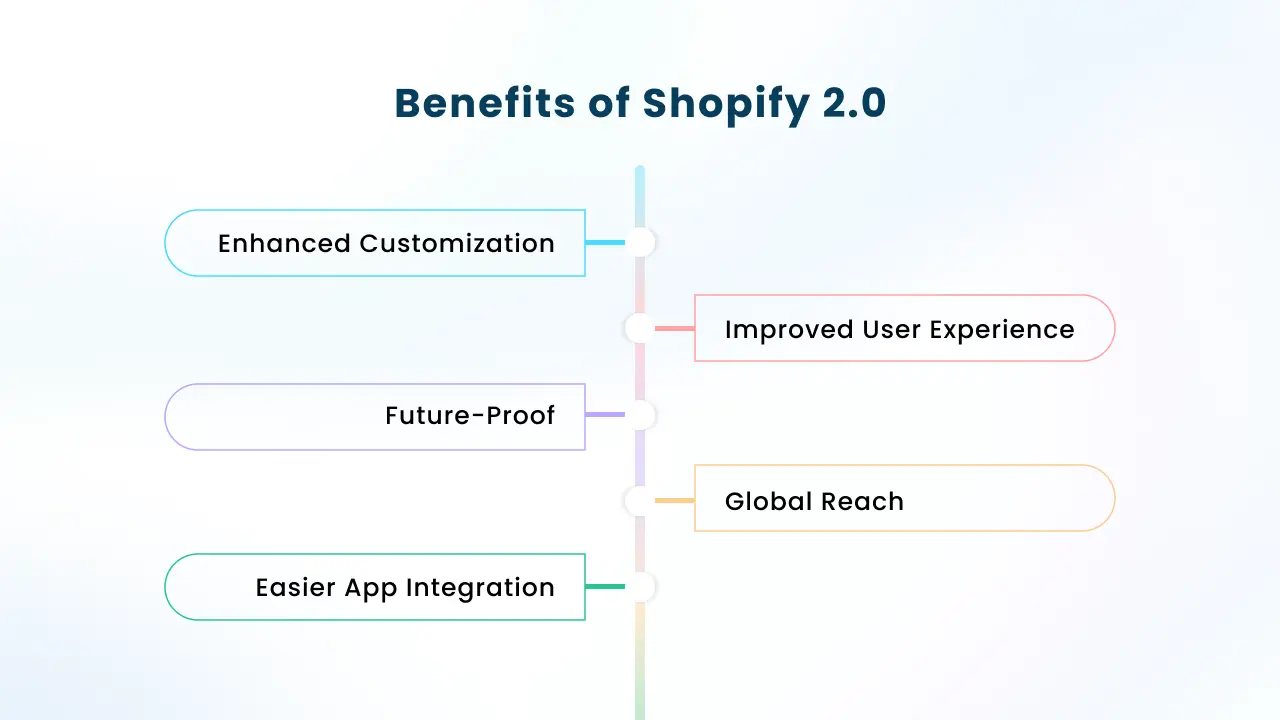 Benefits of Shopify 2.0

Enhanced Customization

Improved User Experience

Future-Proof

Global Reach

Easier App Integration